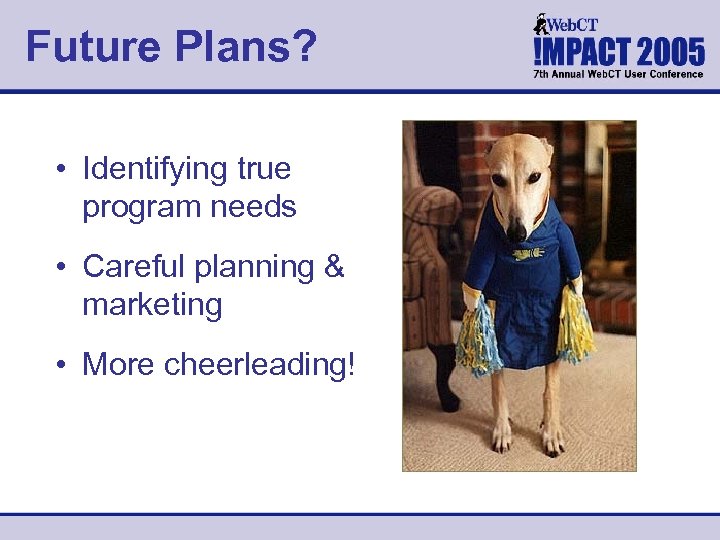 Future Plans?

WebCT
!MPACT 2005
7th Annual WebCT User Conference

• Identifying true program needs

• Careful planning & marketing

• More cheerleading!